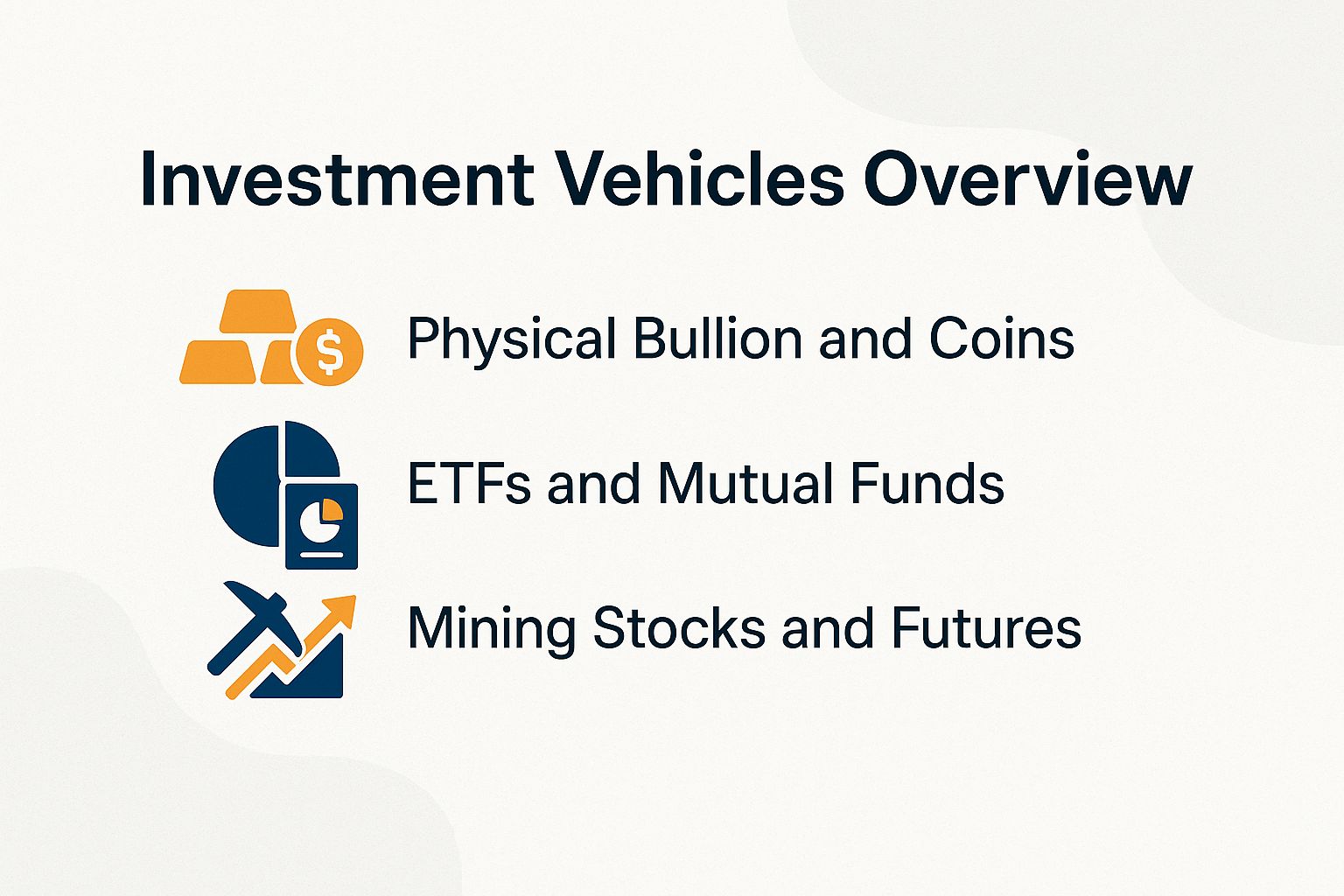 Investment Vehicles Overview

$

Physical Bullion and Coins

ETFs and Mutual Funds

Mining Stocks and Futures